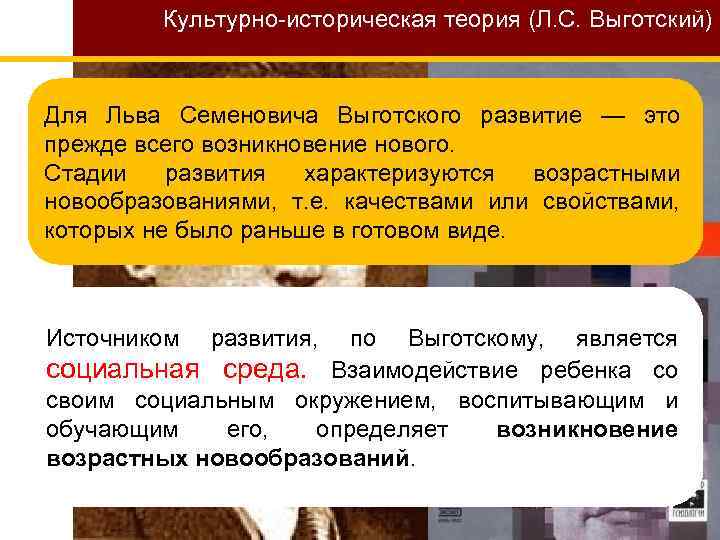 Культурно-историческая теория (Л.С. Выготский)

Для Льва Семеновича Выготского развитие — это прежде всего возникновение нового.
Стадии развития характеризуются возрастными новообразованиями, т.е. качествами или свойствами, которых не было раньше в готовом виде.

Источником развития, по Выготскому, является социальная среда. Взаимодействие ребенка со своим социальным окружением, воспитывающим и обучающим его, определяет возникновение возрастных новообразований.